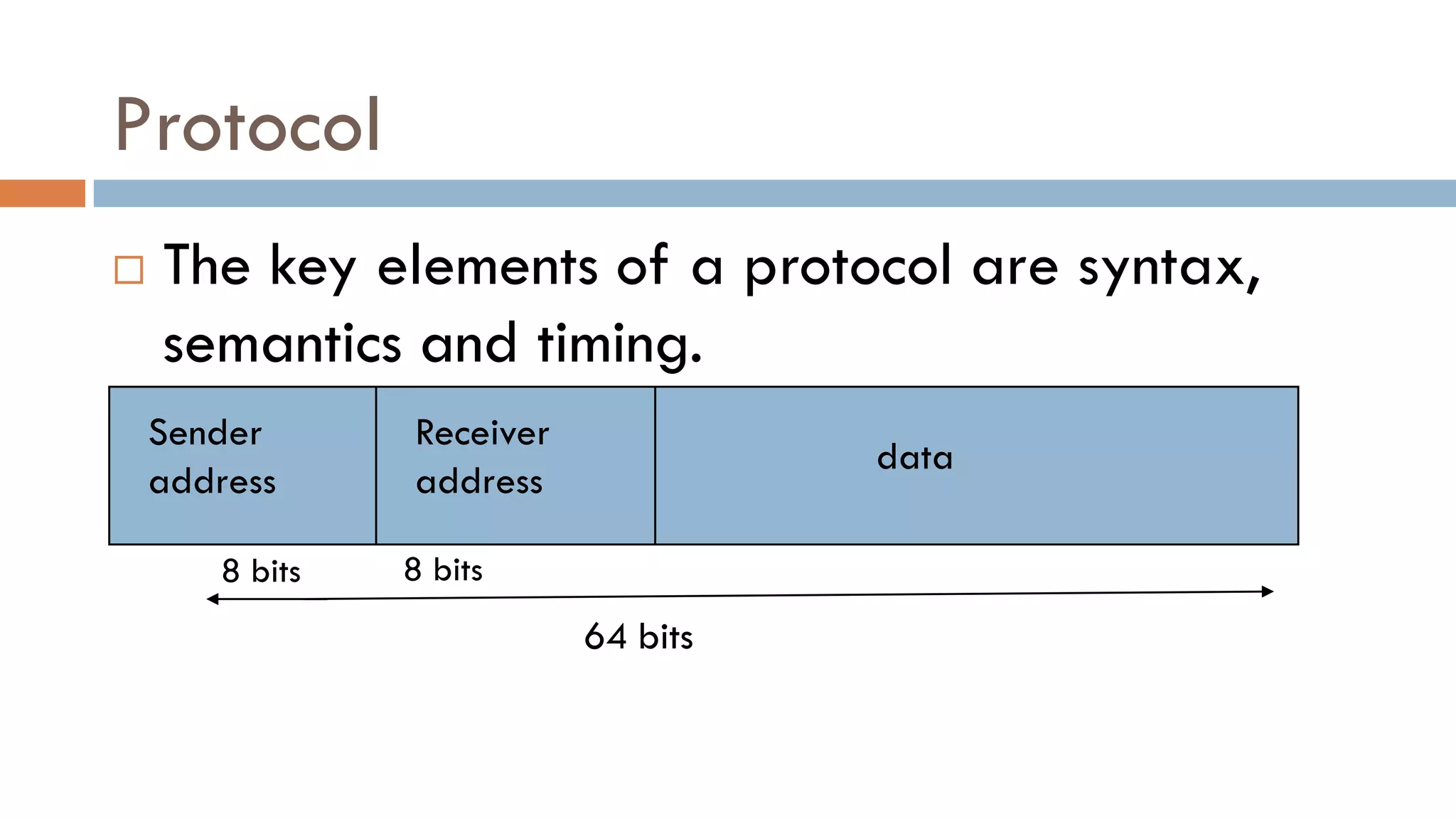 Protocol

□ The key elements of a protocol are syntax, semantics and timing.

| Sender address | Receiver address | data |
|---|---|---|

8 bits 8 bits

64 bits